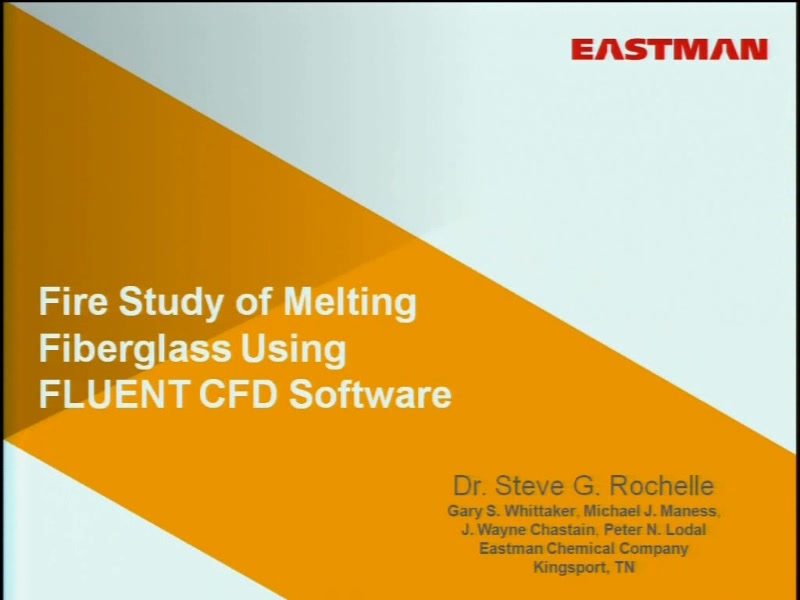 EASTMAN

Fire Study of Melting Fiberglass Using FLUENT CFD Software

Dr. Steve G. Rochelle
Gary S. Whittaker, Michael J. Maness, J. Wayne Chastain, Peter N. Lodal
Eastman Chemical Company
Kingsport, TN